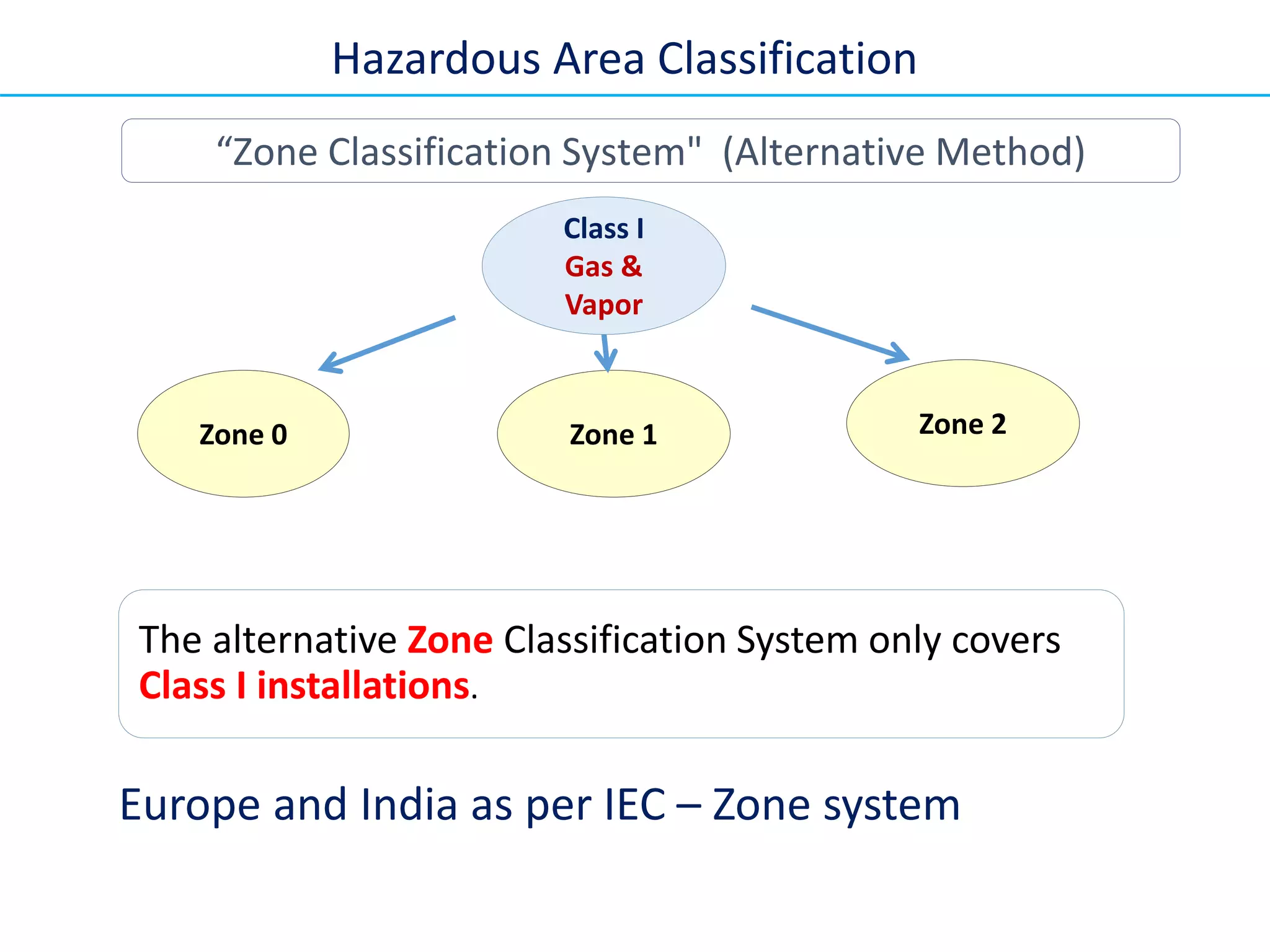 Hazardous Area Classification

“Zone Classification System"  (Alternative Method)

Class I
Gas &
Vapor

Zone 0

Zone 1

Zone 2

The alternative Zone Classification System only covers Class I installations.

Europe and India as per IEC – Zone system